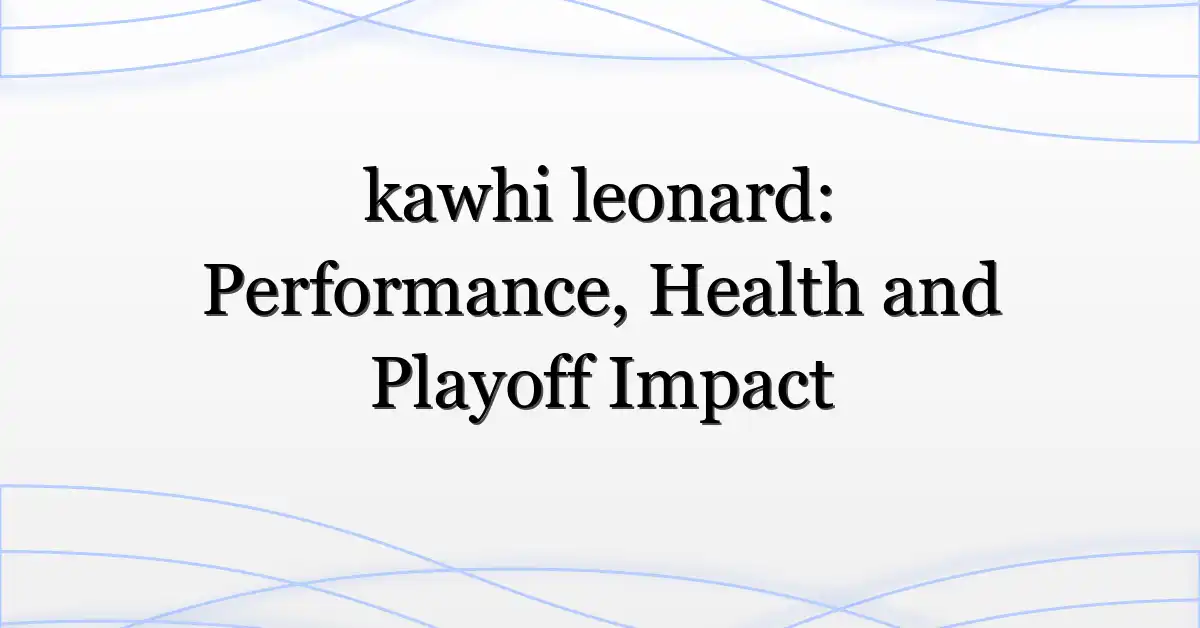 kawhi leonard: Performance, Health and Playoff Impact